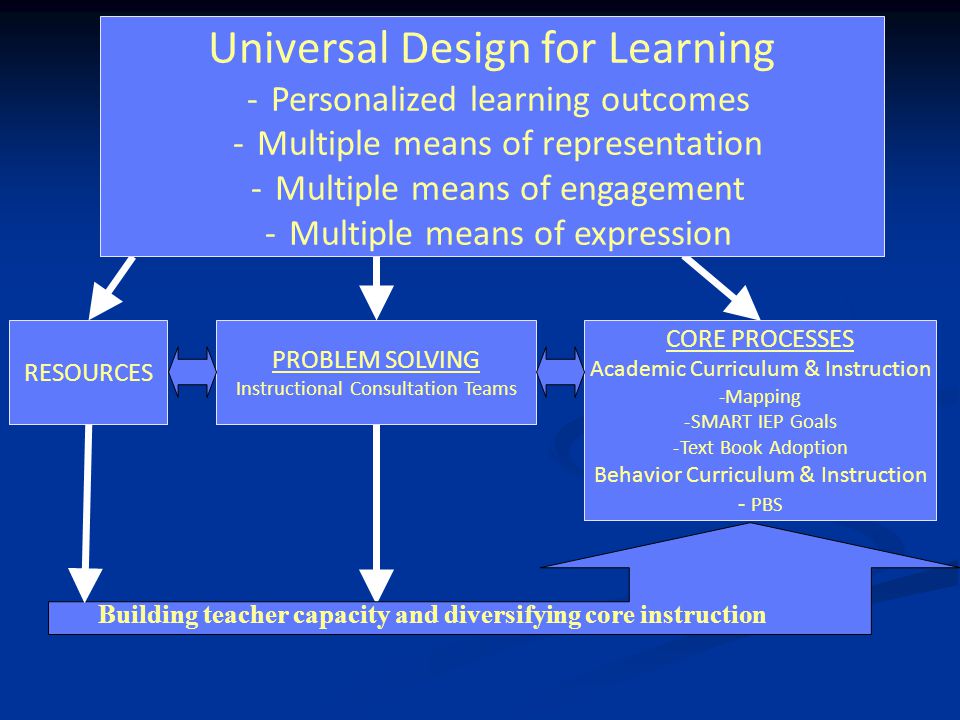 Universal Design for Learning
- Personalized learning outcomes
- Multiple means of representation
- Multiple means of engagement
- Multiple means of expression

RESOURCES

PROBLEM SOLVING
Instructional Consultation Teams

CORE PROCESSES
Academic Curriculum & Instruction
-Mapping
-SMART IEP Goals
-Text Book Adoption
Behavior Curriculum & Instruction
- PBS

Building teacher capacity and diversifying core instruction